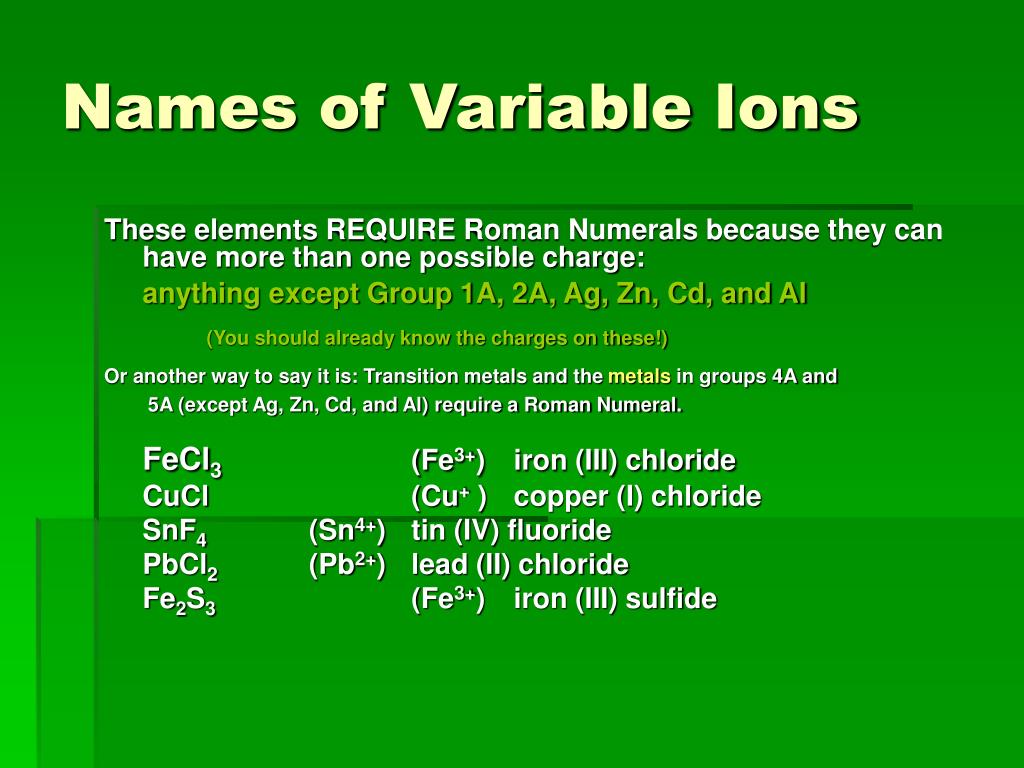 Names of Variable Ions

These elements REQUIRE Roman Numerals because they can have more than one possible charge:

anything except Group 1A, 2A, Ag, Zn, Cd, and Al

(You should already know the charges on these!)

Or another way to say it is: Transition metals and the metals in groups 4A and 5A (except Ag, Zn, Cd, and Al) require a Roman Numeral.

$FeCl_3$ ($Fe^{3+}$) iron (III) chloride
$CuCl$ ($Cu^{+}$ ) copper (I) chloride
$SnF_4$ ($Sn^{4+}$) tin (IV) fluoride
$PbCl_2$ ($Pb^{2+}$) lead (II) chloride
$Fe_2S_3$ ($Fe^{3+}$) iron (III) sulfide